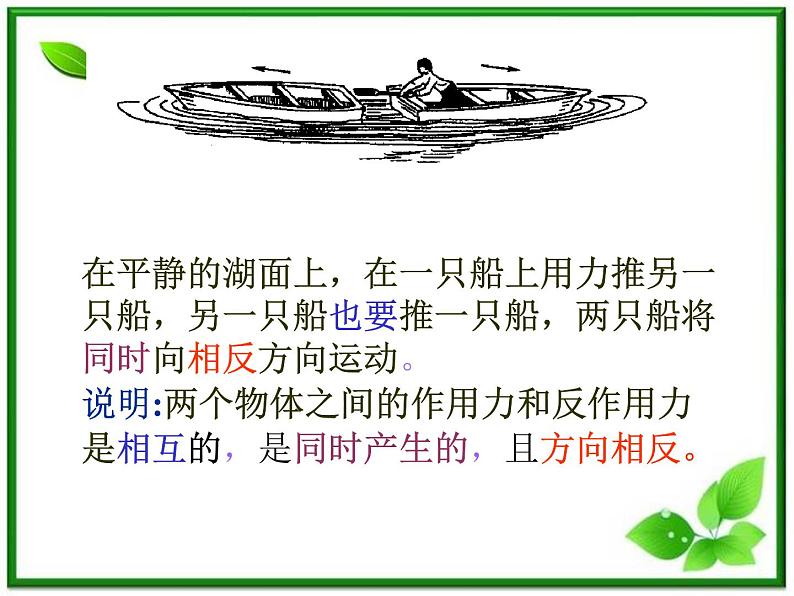 在平静的湖面上，在一只船上用力推另一只船，另一只船也要推一只船，两只船将同时向相反方向运动。

说明:两个物体之间的作用力和反作用力是相互的，是同时产生的，且方向相反。